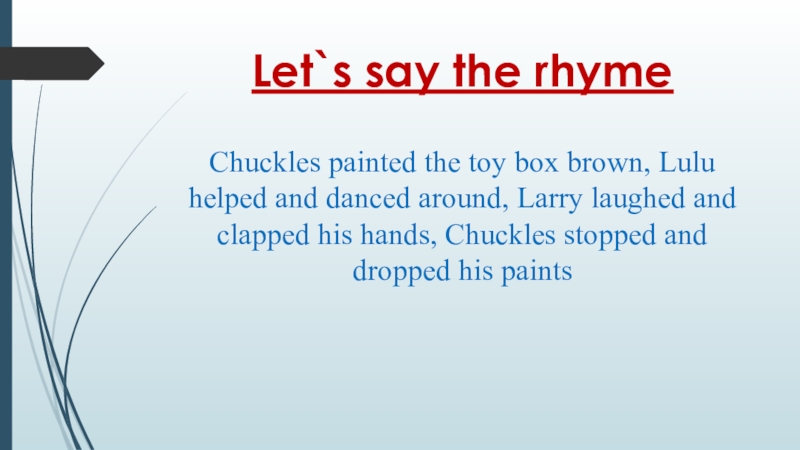 Let`s say the rhyme

Chuckles painted the toy box brown, Lulu helped and danced around, Larry laughed and clapped his hands, Chuckles stopped and dropped his paints